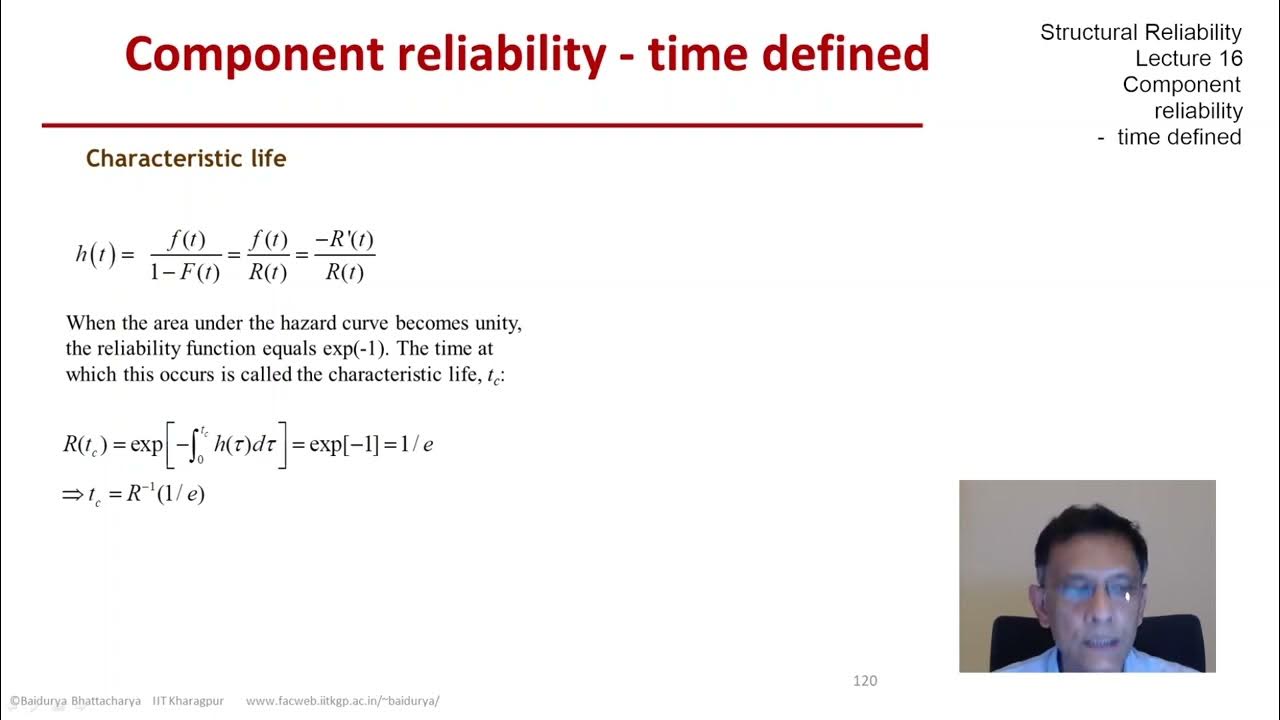 Component reliability - time defined

Structural Reliability
Lecture 16
Component reliability
- time defined

Characteristic life

$h(t) = \frac{f(t)}{1-F(t)} = \frac{f(t)}{R(t)} = \frac{-R'(t)}{R(t)}$

When the area under the hazard curve becomes unity, the reliability function equals exp(-1). The time at which this occurs is called the characteristic life, $t_c$:

$R(t_c) = \exp\left[-\int_0^{t_c} h(\tau)d\tau\right] = \exp[-1] = 1/e$

$\Rightarrow t_c = R^{-1}(1/e)$

120

©Baidurya Bhattacharya IIT Kharagpur www.facweb.iitkgp.ac.in/~baidurya/